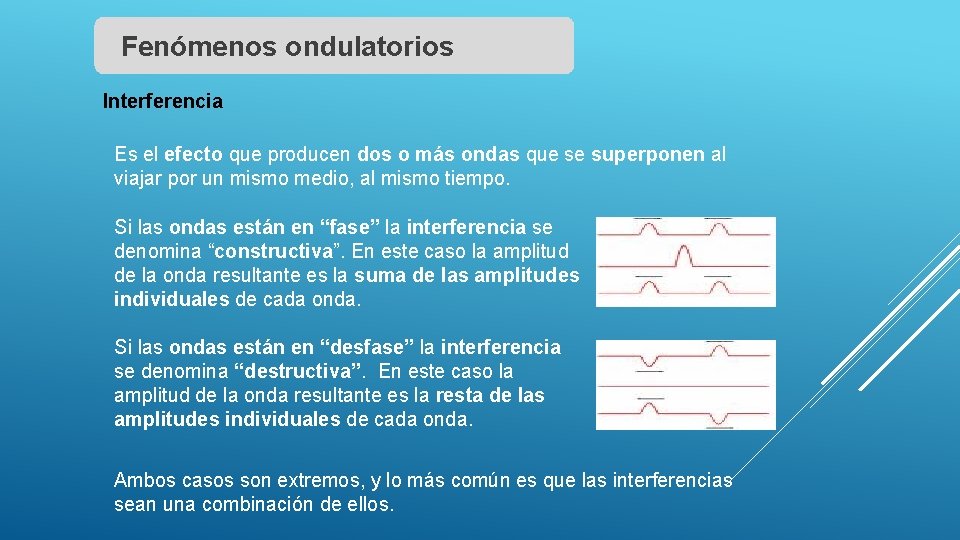 Fenómenos ondulatorios

Interferencia

Es el efecto que producen dos o más ondas que se superponen al viajar por un mismo medio, al mismo tiempo.

Si las ondas están en “fase” la interferencia se denomina “constructiva”. En este caso la amplitud de la onda resultante es la suma de las amplitudes individuales de cada onda.

Si las ondas están en “desfase” la interferencia se denomina “destructiva”. En este caso la amplitud de la onda resultante es la resta de las amplitudes individuales de cada onda.

Ambos casos son extremos, y lo más común es que las interferencias sean una combinación de ellos.